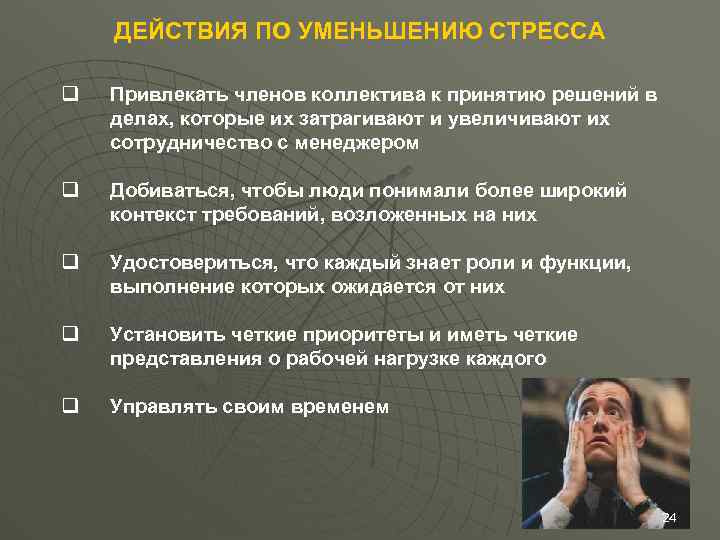 ДЕЙСТВИЯ ПО УМЕНЬШЕНИЮ СТРЕССА

❑ Привлекать членов коллектива к принятию решений в делах, которые их затрагивают и увеличивают их сотрудничество с менеджером

❑ Добиваться, чтобы люди понимали более широкий контекст требований, возложенных на них

❑ Удостовериться, что каждый знает роли и функции, выполнение которых ожидается от них

❑ Установить четкие приоритеты и иметь четкие представления о рабочей нагрузке каждого

❑ Управлять своим временем

24